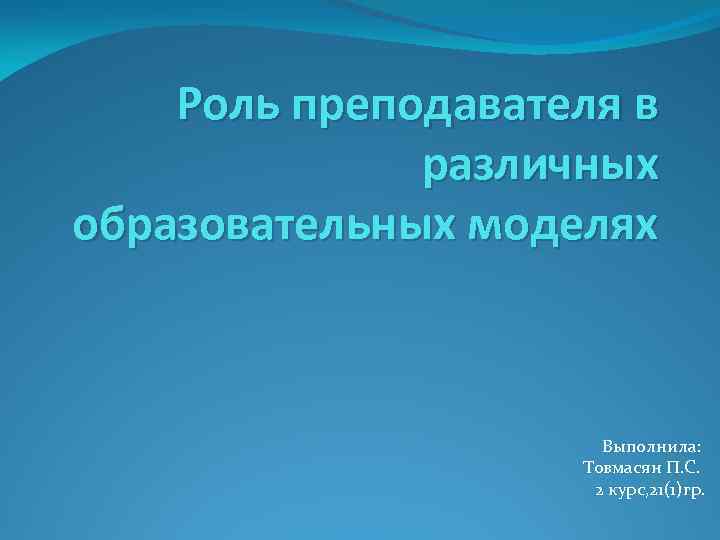 Роль преподавателя в различных образовательных моделях

Выполнила:
Товмасян П.С.
2 курс,21(1)гр.